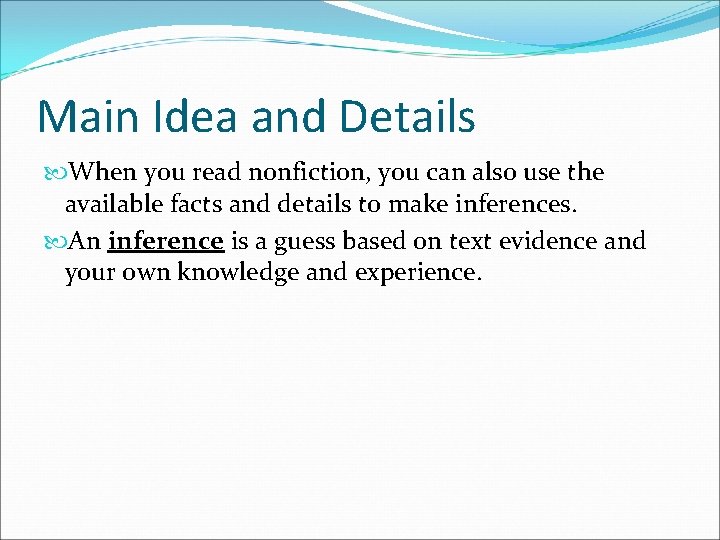 Main Idea and Details

When you read nonfiction, you can also use the available facts and details to make inferences.

An inference is a guess based on text evidence and your own knowledge and experience.